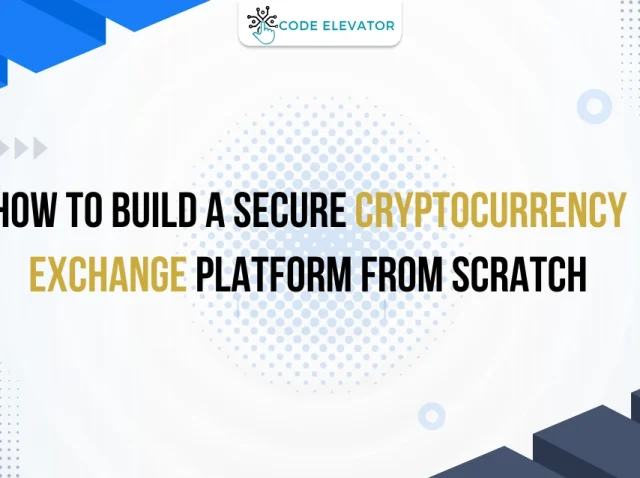 CODE ELEVATOR

HOW TO BUILD A SECURE CRYPTOCURRENCY EXCHANGE PLATFORM FROM SCRATCH